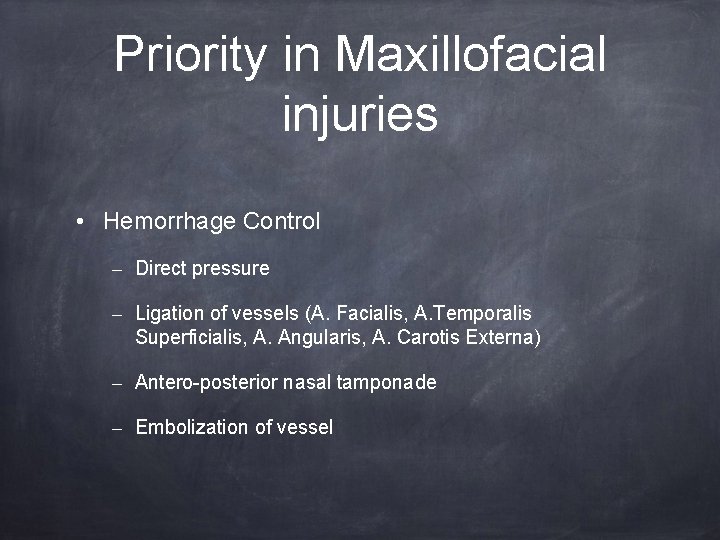 Priority in Maxillofacial injuries

• Hemorrhage Control

– Direct pressure

– Ligation of vessels (A. Facialis, A.Temporalis Superficialis, A. Angularis, A. Carotis Externa)

– Antero-posterior nasal tamponade

– Embolization of vessel